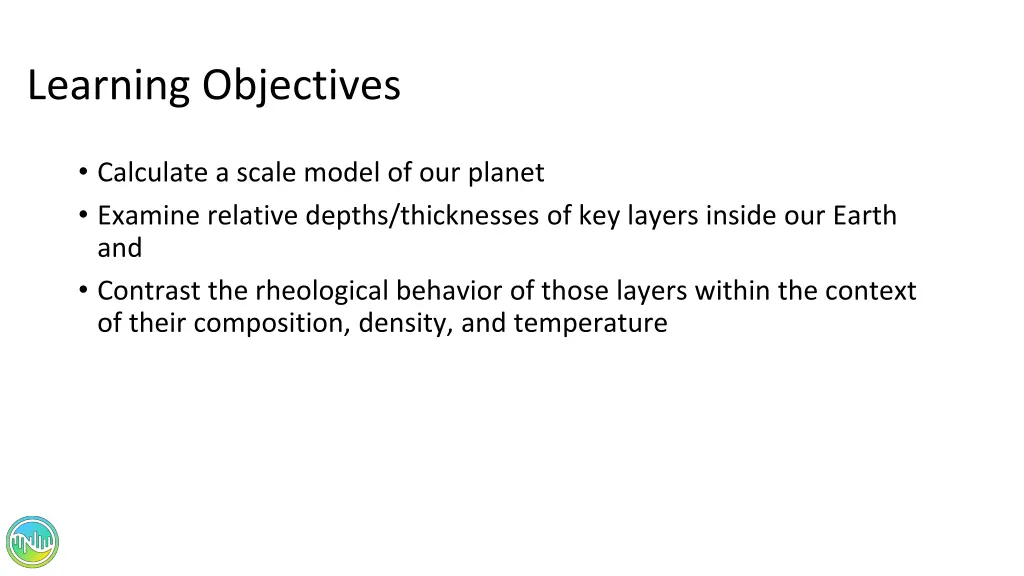 Learning Objectives

• Calculate a scale model of our planet
• Examine relative depths/thicknesses of key layers inside our Earth and
• Contrast the rheological behavior of those layers within the context of their composition, density, and temperature